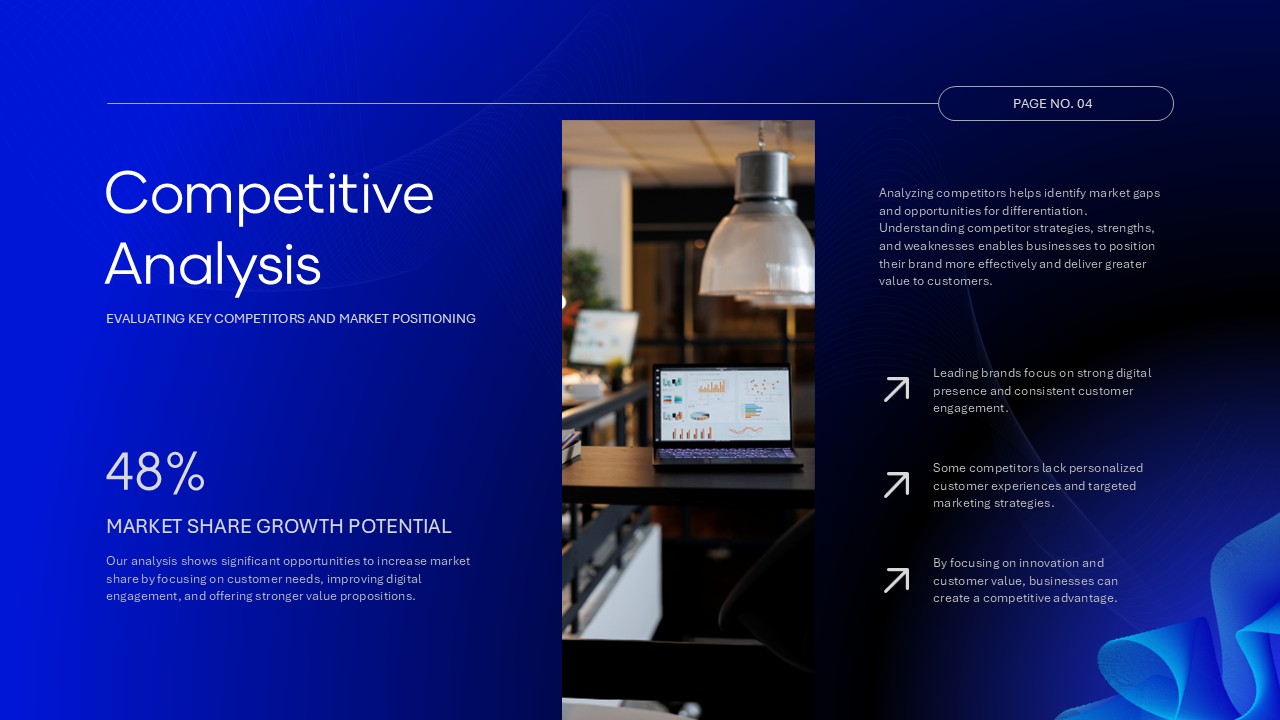 PAGE NO. 04

Competitive Analysis

EVALUATING KEY COMPETITORS AND MARKET POSITIONING

48%

MARKET SHARE GROWTH POTENTIAL

Our analysis shows significant opportunities to increase market share by focusing on customer needs, improving digital engagement, and offering stronger value propositions.

Analyzing competitors helps identify market gaps and opportunities for differentiation. Understanding competitor strategies, strengths, and weaknesses enables businesses to position their brand more effectively and deliver greater value to customers.

Leading brands focus on strong digital presence and consistent customer engagement.

Some competitors lack personalized customer experiences and targeted marketing strategies.

By focusing on innovation and customer value, businesses can create a competitive advantage.